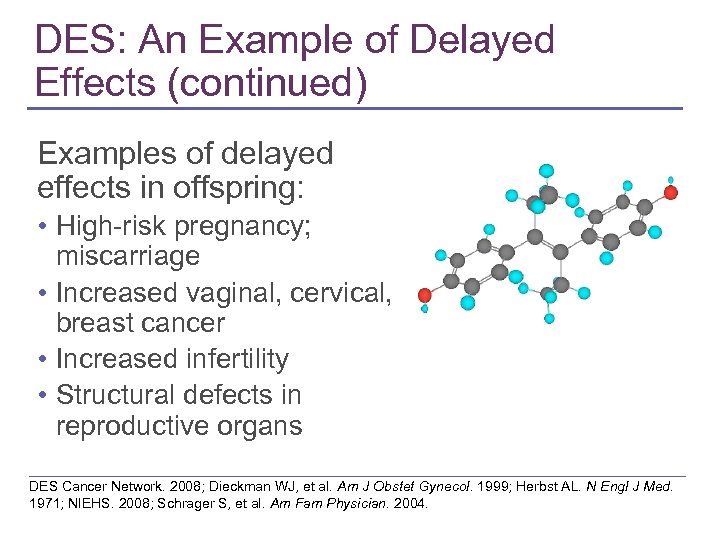 DES: An Example of Delayed Effects (continued)

Examples of delayed effects in offspring:

• High-risk pregnancy; miscarriage
• Increased vaginal, cervical, breast cancer
• Increased infertility
• Structural defects in reproductive organs

DES Cancer Network. 2008; Dieckman WJ, et al. Am J Obstet Gynecol. 1999; Herbst AL. N Engl J Med. 1971; NIEHS. 2008; Schrager S, et al. Am Fam Physician. 2004.